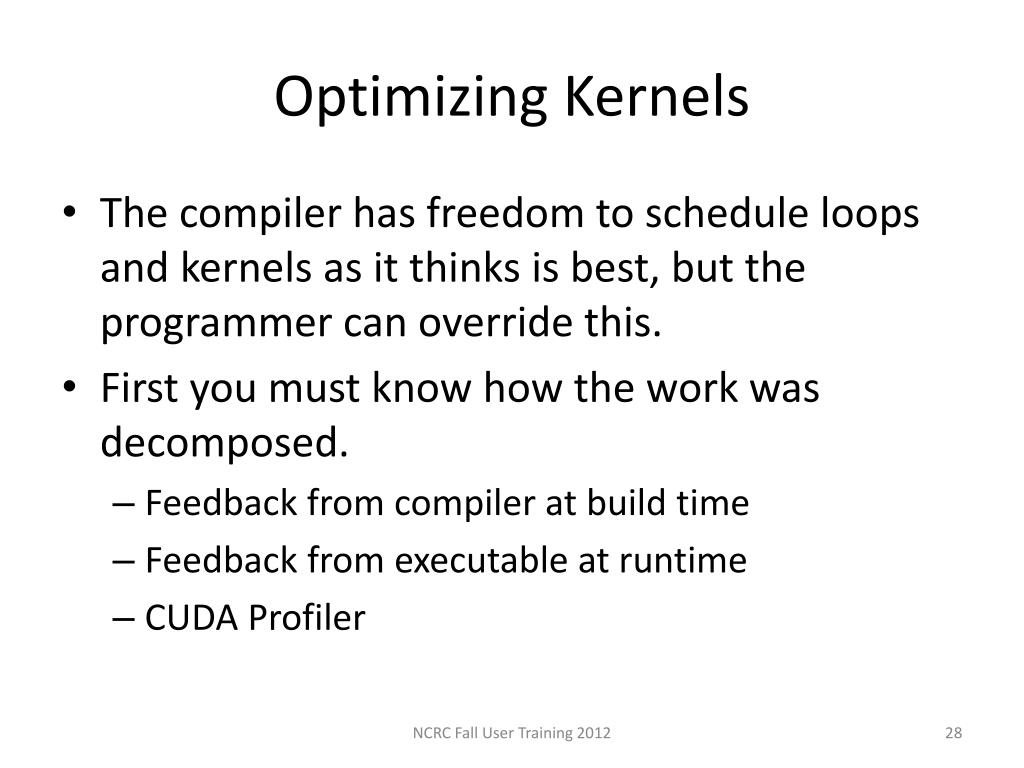 Optimizing Kernels

• The compiler has freedom to schedule loops and kernels as it thinks is best, but the programmer can override this.
• First you must know how the work was decomposed.
– Feedback from compiler at build time
– Feedback from executable at runtime
– CUDA Profiler

NCRC Fall User Training 2012

28